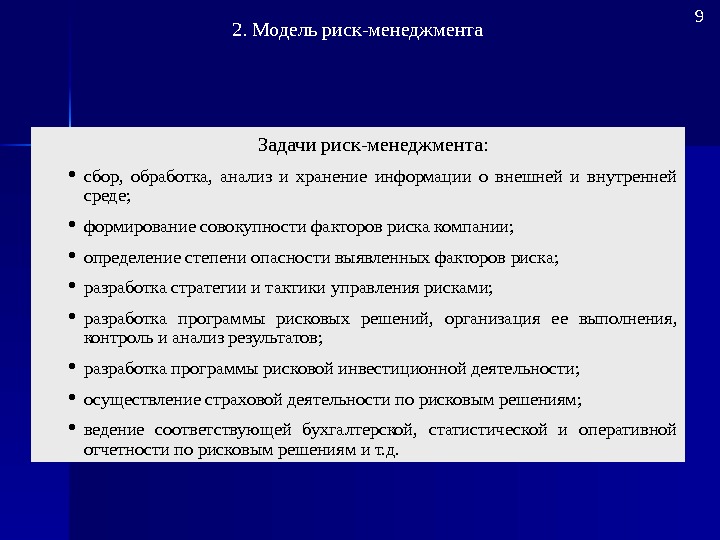 9

2. Модель риск-менеджмента

Задачи риск-менеджмента:

• сбор, обработка, анализ и хранение информации о внешней и внутренней среде;

• формирование совокупности факторов риска компании;

• определение степени опасности выявленных факторов риска;

• разработка стратегии и тактики управления рисками;

• разработка программы рисковых решений, организация ее выполнения, контроль и анализ результатов;

• разработка программы рисковой инвестиционной деятельности;

• осуществление страховой деятельности по рисковым решениям;

• ведение соответствующей бухгалтерской, статистической и оперативной отчетности по рисковым решениям и т.д.